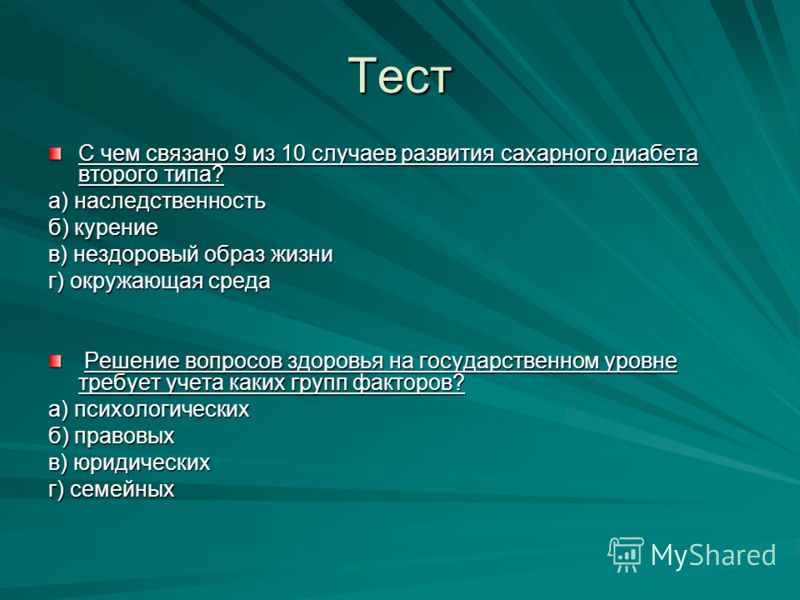 Тест

С чем связано 9 из 10 случаев развития сахарного диабета второго типа?

а) наследственность
б) курение
в) нездоровый образ жизни
г) окружающая среда

Решение вопросов здоровья на государственном уровне требует учета каких групп факторов?

а) психологических
б) правовых
в) юридических
г) семейных

MyShared